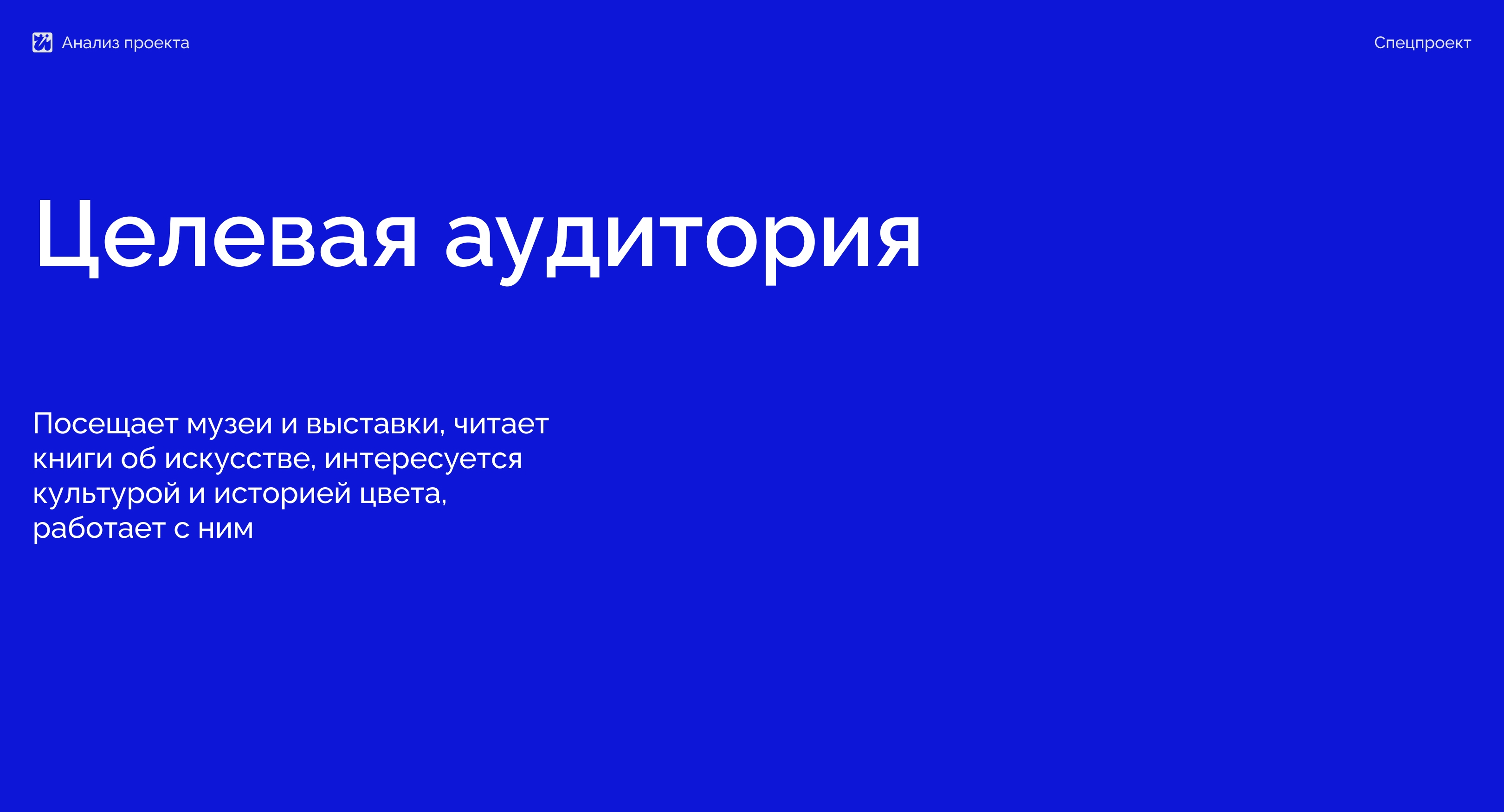 Анализ проекта

Спецпроект

Целевая аудитория

Посещает музеи и выставки, читает книги об искусстве, интересуется культурой и историей цвета, работает с ним